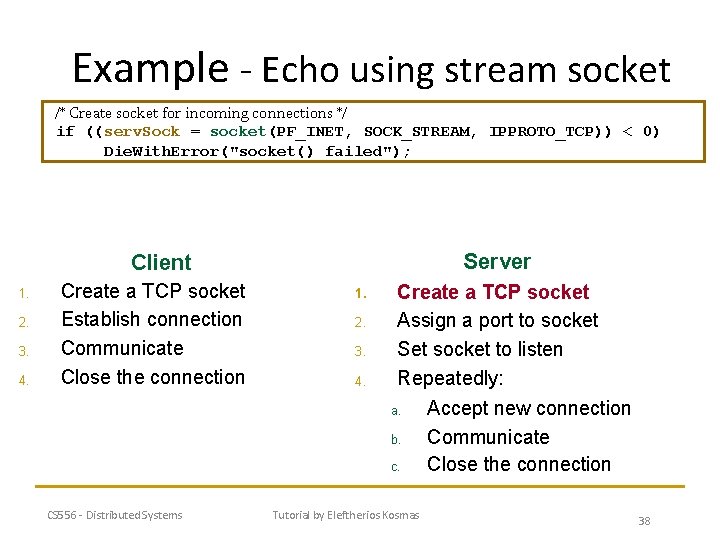 Example - Echo using stream socket

/* Create socket for incoming connections */
if ((servSock = socket(PF_INET, SOCK_STREAM, IPPROTO_TCP)) < 0)
    DieWithError("socket() failed");

Client
1. Create a TCP socket
2. Establish connection
3. Communicate
4. Close the connection

Server
1. Create a TCP socket
2. Assign a port to socket
3. Set socket to listen
4. Repeatedly:
a. Accept new connection
b. Communicate
c. Close the connection

CS556 - Distributed Systems
Tutorial by Eleftherios Kosmas
38